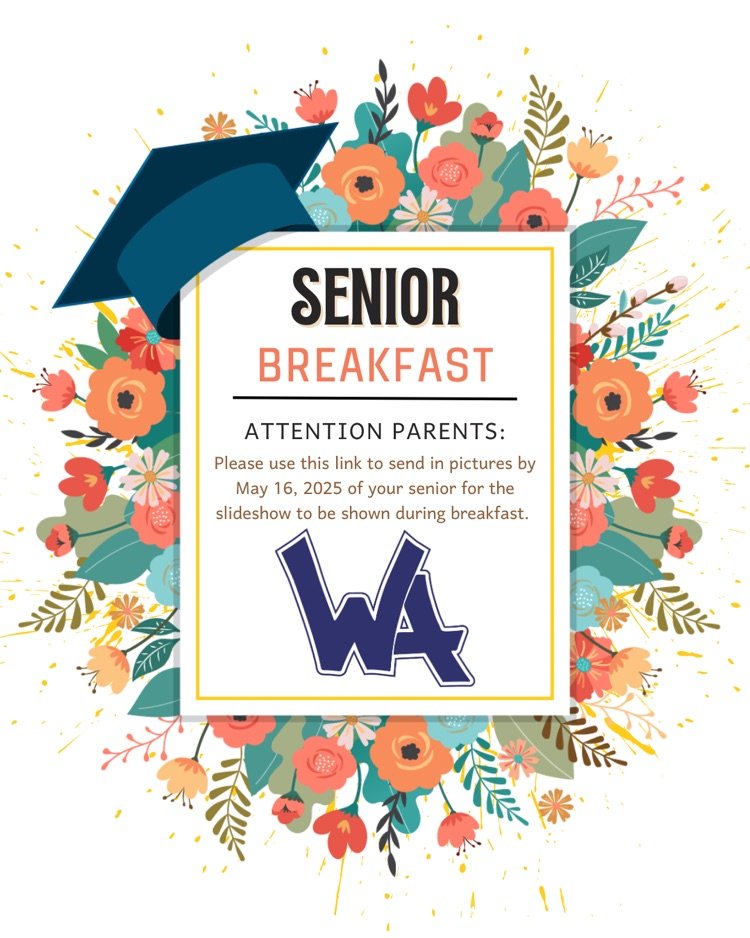 SENIOR
BREAKFAST

ATTENTION PARENTS:
Please use this link to send in pictures by May 16, 2025 of your senior for the slideshow to be shown during breakfast.

WA